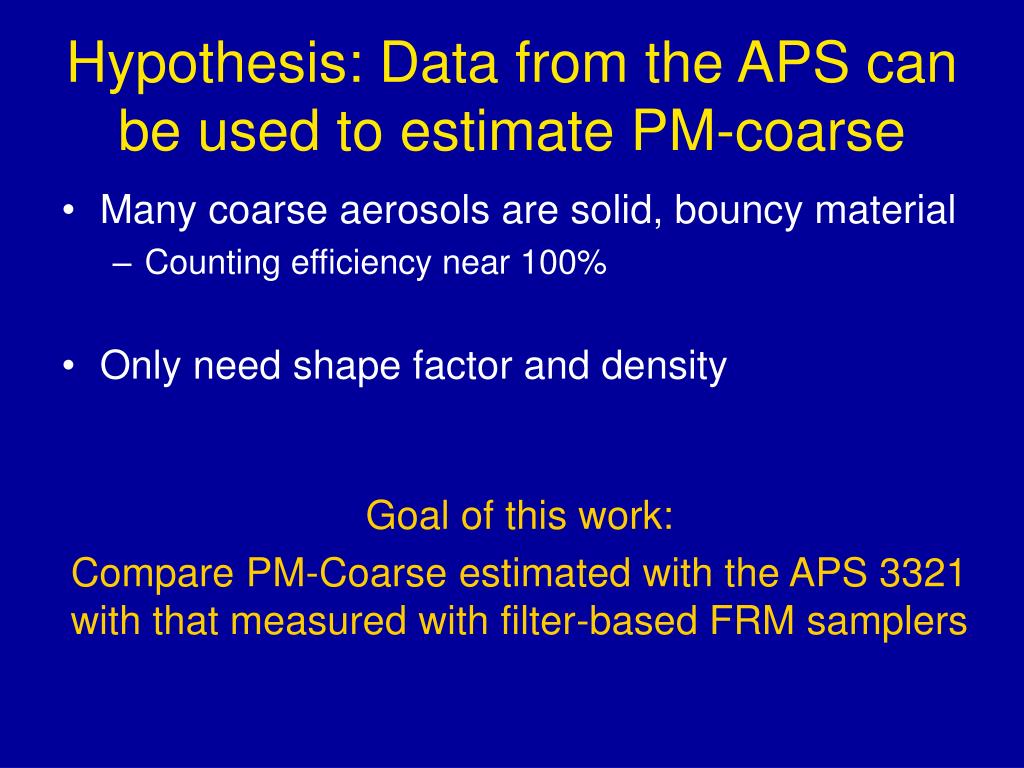 Hypothesis: Data from the APS can be used to estimate PM-coarse

• Many coarse aerosols are solid, bouncy material
– Counting efficiency near 100%

• Only need shape factor and density

Goal of this work:
Compare PM-Coarse estimated with the APS 3321 with that measured with filter-based FRM samplers